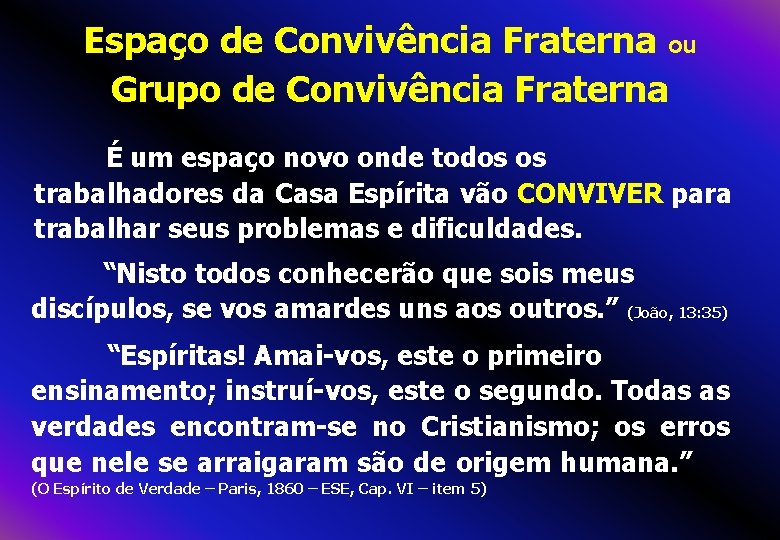 Espaço de Convivência Fraterna ou
Grupo de Convivência Fraterna

É um espaço novo onde todos os trabalhadores da Casa Espírita vão CONVIVER para trabalhar seus problemas e dificuldades.

“Nisto todos conhecerão que sois meus discípulos, se vos amardes uns aos outros.” (João, 13:35)

“Espíritas! Amai-vos, este o primeiro ensinamento; instruí-vos, este o segundo. Todas as verdades encontram-se no Cristianismo; os erros que nele se arraigaram são de origem humana.”
(O Espírito de Verdade – Paris, 1860 – ESE, Cap. VI – item 5)